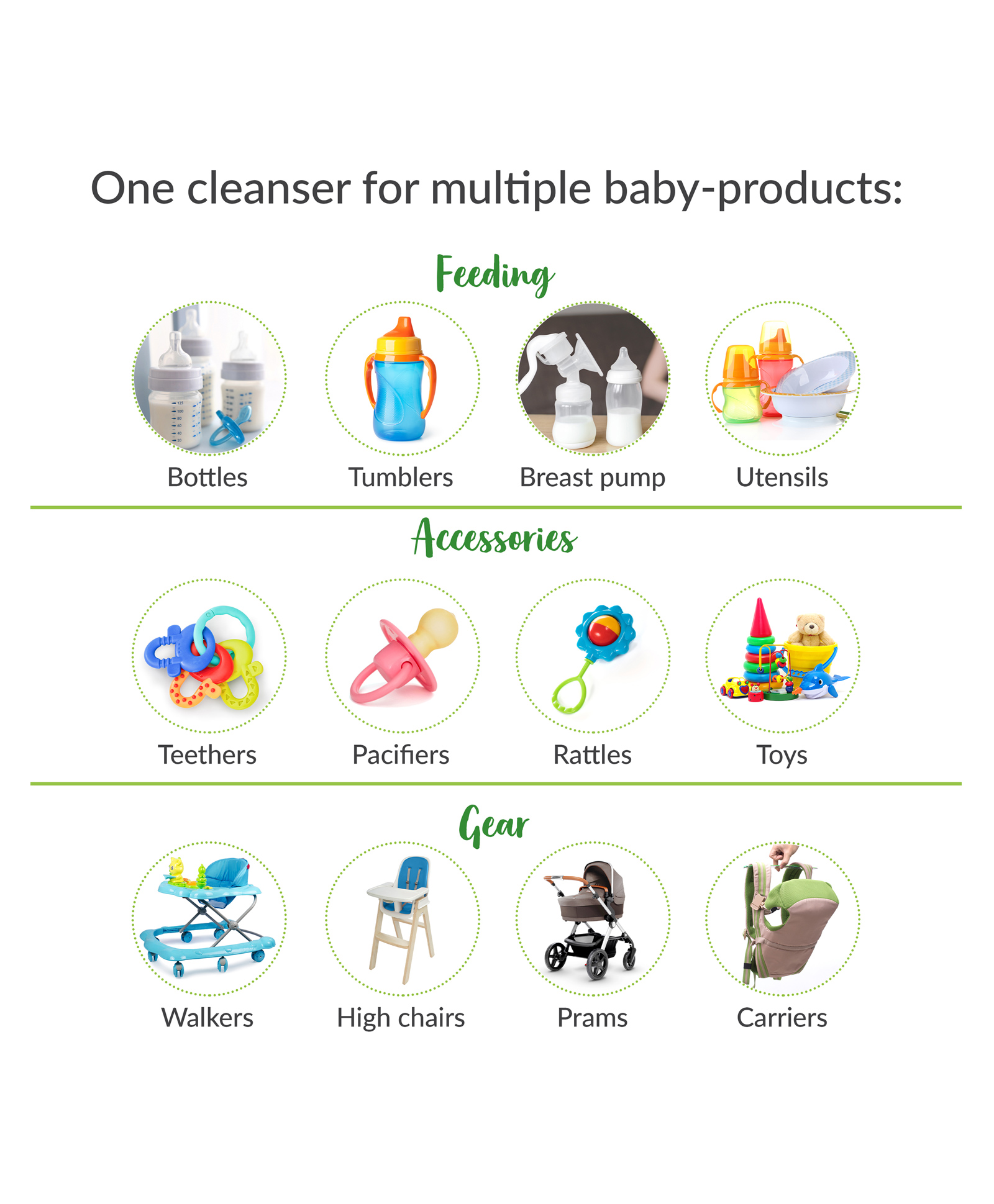 One cleanser for multiple baby-products:

Feeding

Bottles

Tumblers

Breast pump

Utensils

Accessories

Teethers

Pacifiers

Rattles

Toys

Gear

Walkers

High chairs

Prams

Carriers